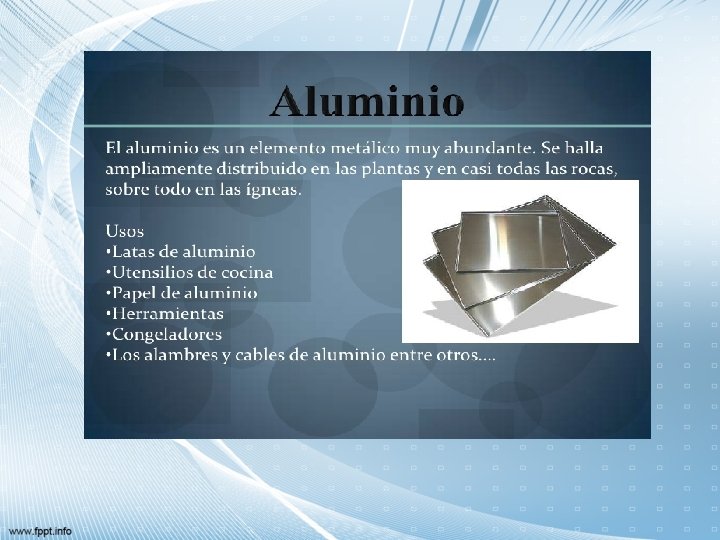 Aluminio

El aluminio es un elemento metálico muy abundante. Se halla ampliamente distribuido en las plantas y en casi todas las rocas, sobre todo en las ígneas.

Usos
•Latas de aluminio
•Utensilios de cocina
•Papel de aluminio
•Herramientas
•Congeladores
•Los alambres y cables de aluminio entre otros....

www.fppt.info